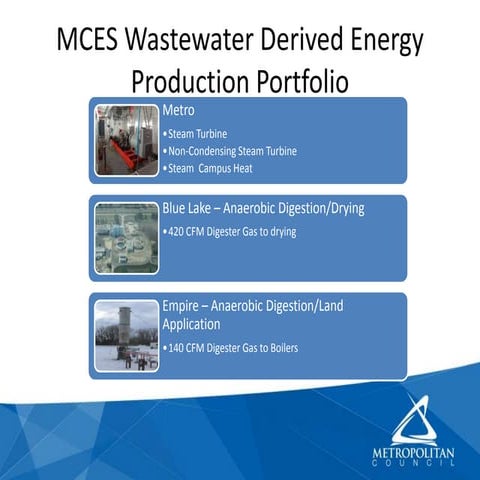 MCES Wastewater Derived Energy Production Portfolio

Metro

• Steam Turbine
• Non-Condensing Steam Turbine
• Steam Campus Heat

Blue Lake – Anaerobic Digestion/Drying

• 420 CFM Digester Gas to drying

Empire – Anaerobic Digestion/Land Application

• 140 CFM Digester Gas to Boilers

METROPOLITAN
COUNCIL